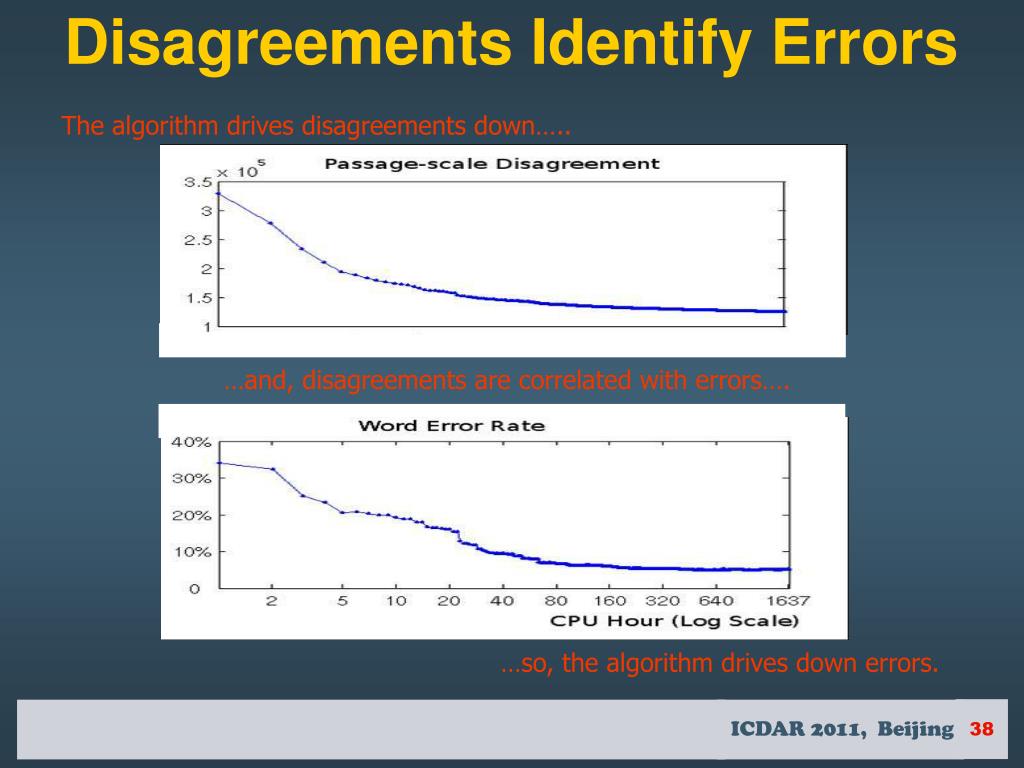 Disagreements Identify Errors

The algorithm drives disagreements down…..

Passage-scale Disagreement

$\times 10^5$

3.5
3
2.5
2
1.5
1

…and, disagreements are correlated with errors….

Word Error Rate

40%
30%
20%
10%
0

2 5 10 20 40 80 160 320 640 1637

CPU Hour (Log Scale)

…so, the algorithm drives down errors.

ICDAR 2011, Beijing 38